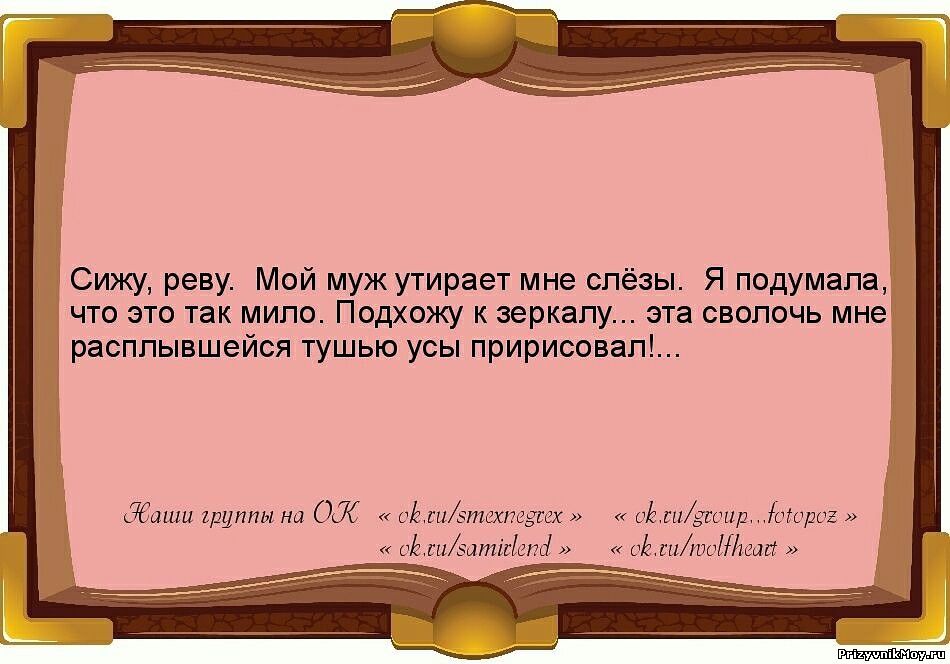 Сижу, реву. Мой муж утирает мне слёзы. Я подумала, что это так мило. Подхожу к зеркалу... эта сволочь мне расплывшейся тушью усы пририсовал!...

Наши группы на ОК « ok.ru/smexnegrex » « ok.ru/group...fotopoz » « ok.ru/samirlend » « ok.ru/wolfheart »

PrizyvnikMoy.ru